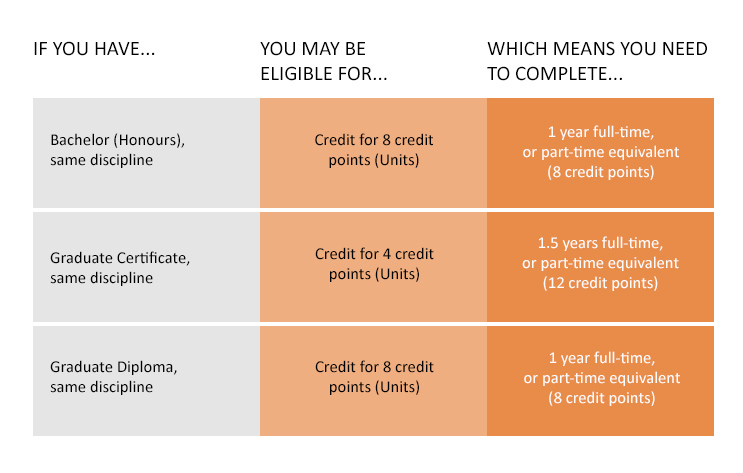 | IF YOU HAVE... | YOU MAY BE ELIGIBLE FOR... | WHICH MEANS YOU NEED TO COMPLETE... |
|---|---|---|
| Bachelor (Honours), same discipline | Credit for 8 credit points (Units) | 1 year full-time, or part-time equivalent (8 credit points) |
| Graduate Certificate, same discipline | Credit for 4 credit points (Units) | 1.5 years full-time, or part-time equivalent (12 credit points) |
| Graduate Diploma, same discipline | Credit for 8 credit points (Units) | 1 year full-time, or part-time equivalent (8 credit points) |